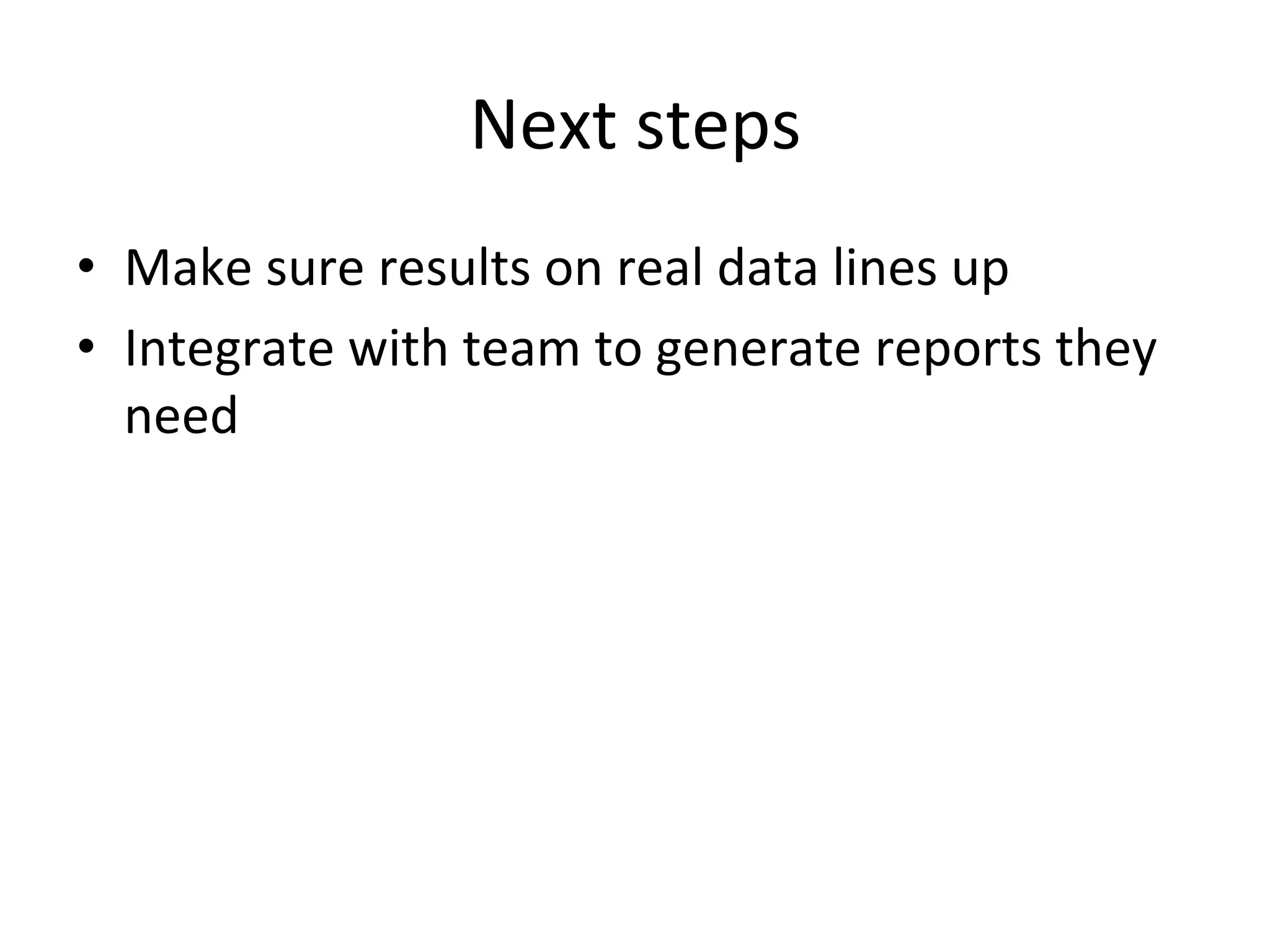 Next steps

• Make sure results on real data lines up
• Integrate with team to generate reports they need